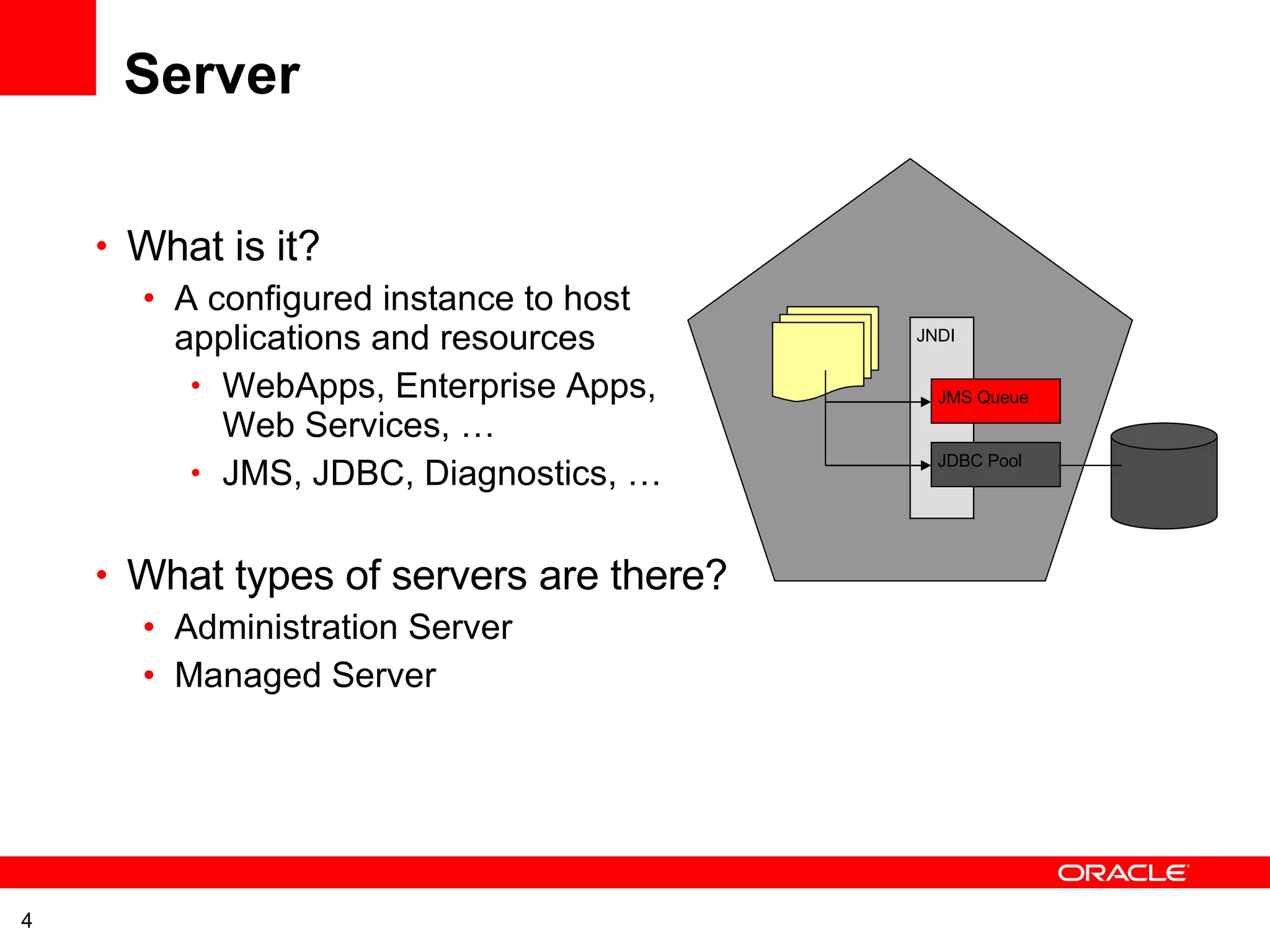 Server

• What is it?
  • A configured instance to host applications and resources
    • WebApps, Enterprise Apps, Web Services, …
    • JMS, JDBC, Diagnostics, …

• What types of servers are there?
  • Administration Server
  • Managed Server

JNDI

JMS Queue

JDBC Pool

ORACLE

4